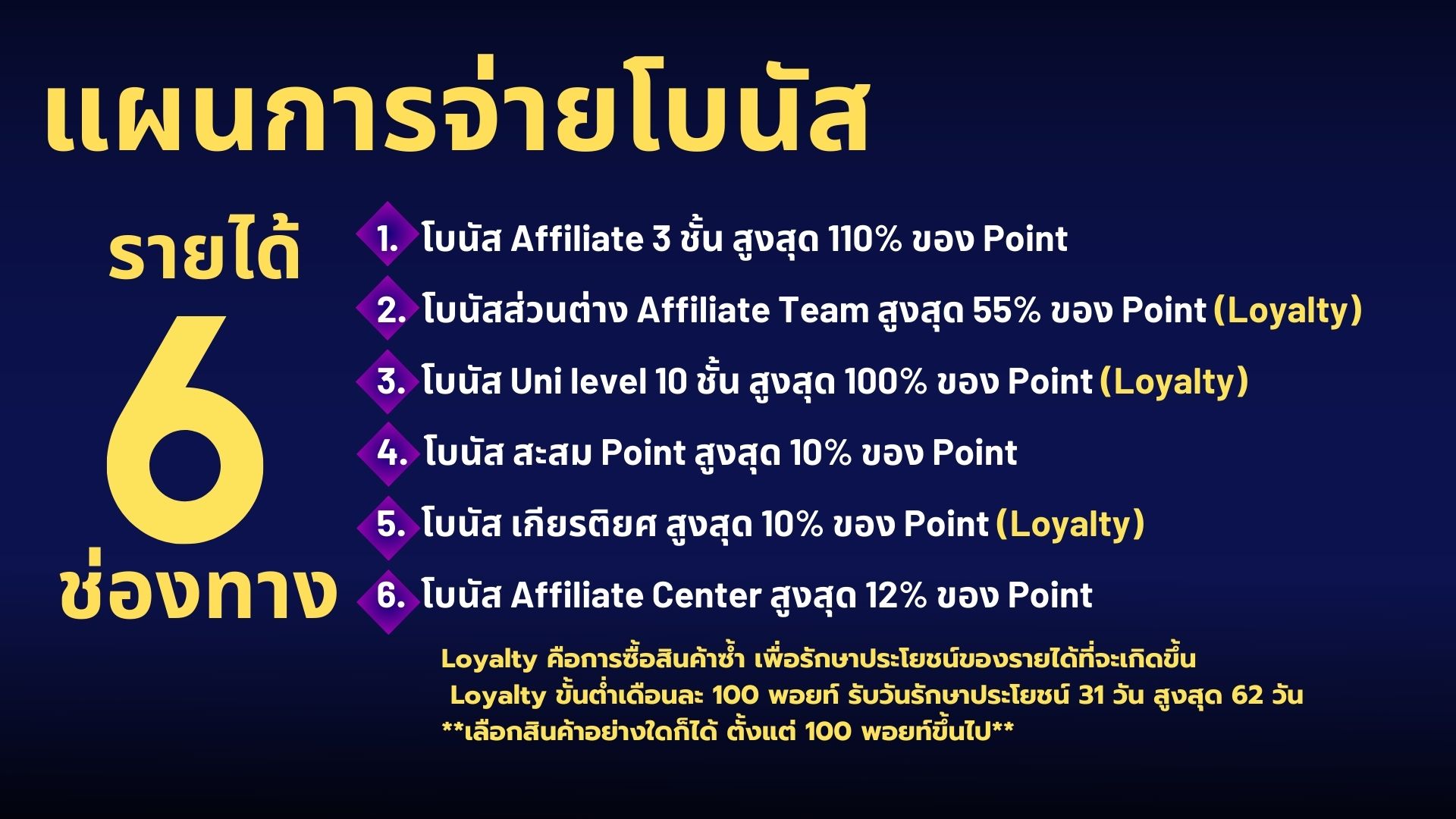 แผนการจ่ายโบนัส

รายได้
6
ช่องทาง

1. โบนัส Affiliate 3 ชั้น สูงสุด 110% ของ Point

2. โบนัสส่วนต่าง Affiliate Team สูงสุด 55% ของ Point (Loyalty)

3. โบนัส Uni level 10 ชั้น สูงสุด 100% ของ Point (Loyalty)

4. โบนัส สะสม Point สูงสุด 10% ของ Point

5. โบนัส เกียรติยศ สูงสุด 10% ของ Point (Loyalty)

6. โบนัส Affiliate Center สูงสุด 12% ของ Point

Loyalty คือการซื้อสินค้าซ้ำ เพื่อรักษาประโยชน์ของรายได้ที่จะเกิดขึ้น
Loyalty ขั้นต่ำเดือนละ 100 พอยท์ รับวันรักษาประโยชน์ 31 วัน สูงสุด 62 วัน
**เลือกสินค้าอย่างใดก็ได้ ตั้งแต่ 100 พอยท์ขึ้นไป**